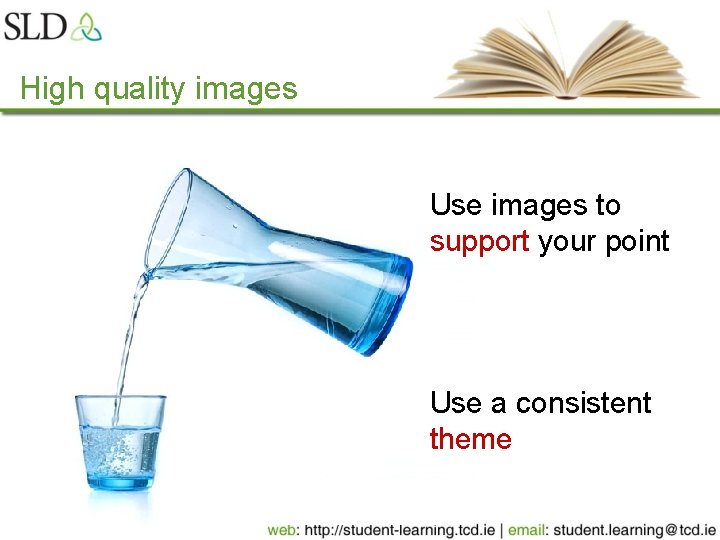 SLD

High quality images

Use images to support your point

Use a consistent theme

web: http://student-learning.tcd.ie | email: student.learning@tcd.ie